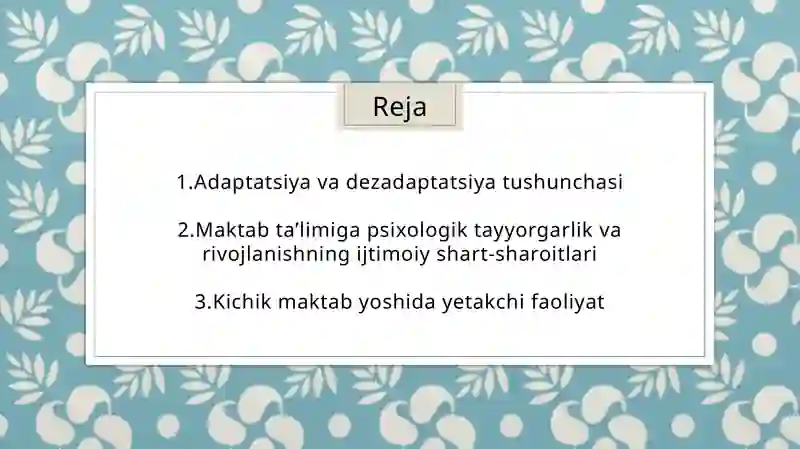 Reja

1.Adaptatsiya va dezadaptatsiya tushunchasi

2.Maktab ta’limiga psixologik tayyorgarlik va rivojlanishning ijtimoiy shart-sharoitlari

3.Kichik maktab yoshida yetakchi faoliyat